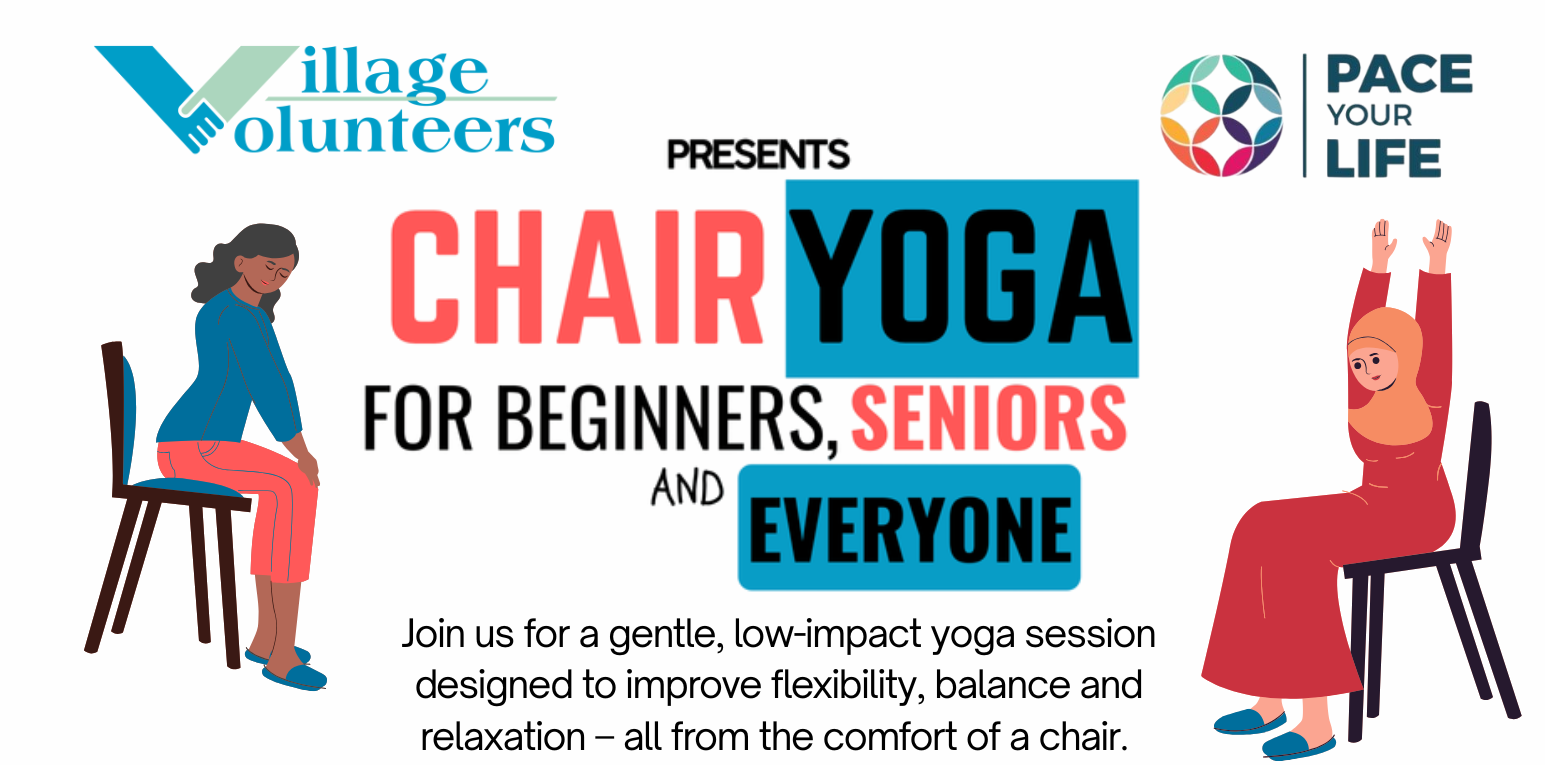 Village Volunteers

PACE YOUR LIFE

PRESENTS

CHAIR YOGA

FOR BEGINNERS, SENIORS AND EVERYONE

Join us for a gentle, low-impact yoga session designed to improve flexibility, balance and relaxation – all from the comfort of a chair.